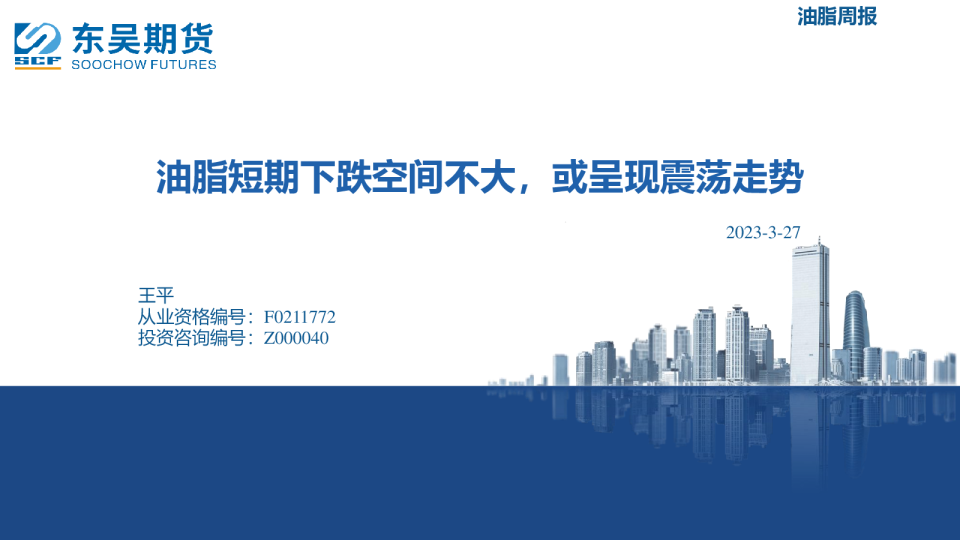 SCF 东吴期货
SOOCHOW FUTURES

油脂周报

油脂短期下跌空间不大，或呈现震荡走势

2023-3-27

王平
从业资格编号：F0211772
投资咨询编号：Z000040